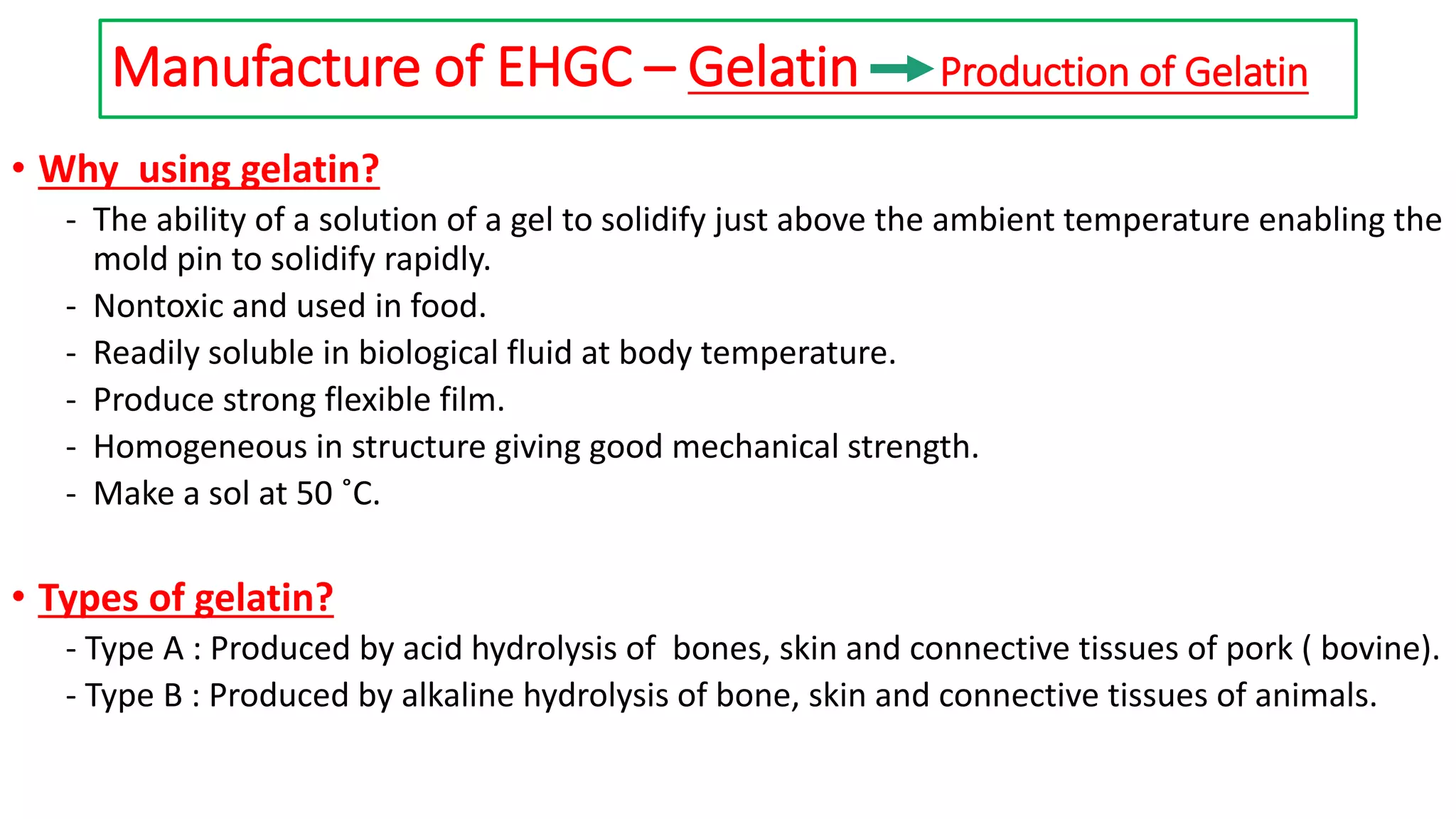 Manufacture of EHGC – Gelatin → Production of Gelatin

• Why  using gelatin?

- The ability of a solution of a gel to solidify just above the ambient temperature enabling the mold pin to solidify rapidly.
- Nontoxic and used in food.
- Readily soluble in biological fluid at body temperature.
- Produce strong flexible film.
- Homogeneous in structure giving good mechanical strength.
- Make a sol at 50 ˚C.

• Types of gelatin?

- Type A : Produced by acid hydrolysis of  bones, skin and connective tissues of pork ( bovine).
- Type B : Produced by alkaline hydrolysis of bone, skin and connective tissues of animals.